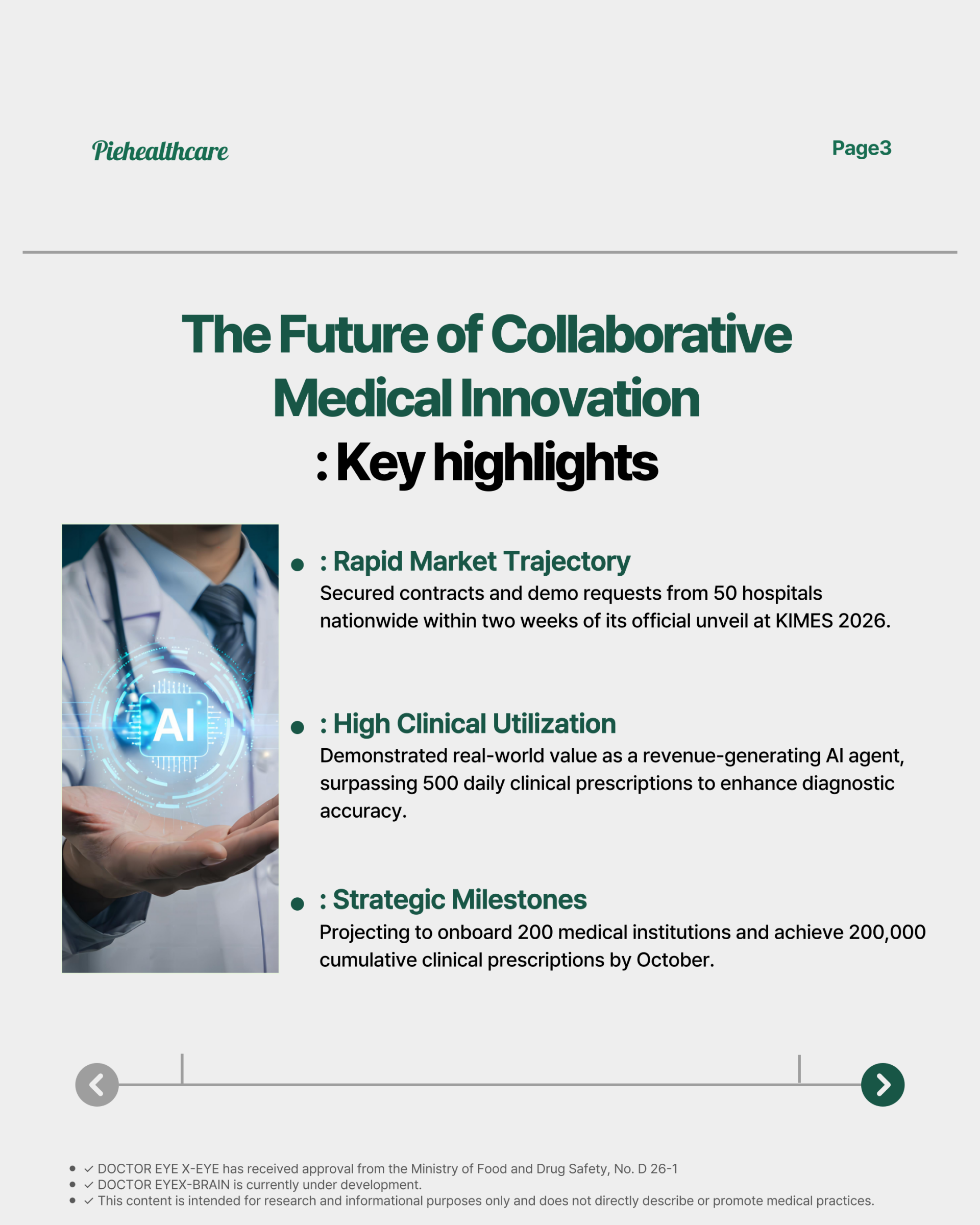 Piehealthcare

Page3

The Future of Collaborative Medical Innovation
: Key highlights

AI

• : Rapid Market Trajectory
Secured contracts and demo requests from 50 hospitals nationwide within two weeks of its official unveil at KIMES 2026.

• : High Clinical Utilization
Demonstrated real-world value as a revenue-generating AI agent, surpassing 500 daily clinical prescriptions to enhance diagnostic accuracy.

• : Strategic Milestones
Projecting to onboard 200 medical institutions and achieve 200,000 cumulative clinical prescriptions by October.

• ✓ DOCTOR EYE X-EYE has received approval from the Ministry of Food and Drug Safety, No. D 26-1
• ✓ DOCTOR EYEX-BRAIN is currently under development.
• ✓ This content is intended for research and informational purposes only and does not directly describe or promote medical practices.